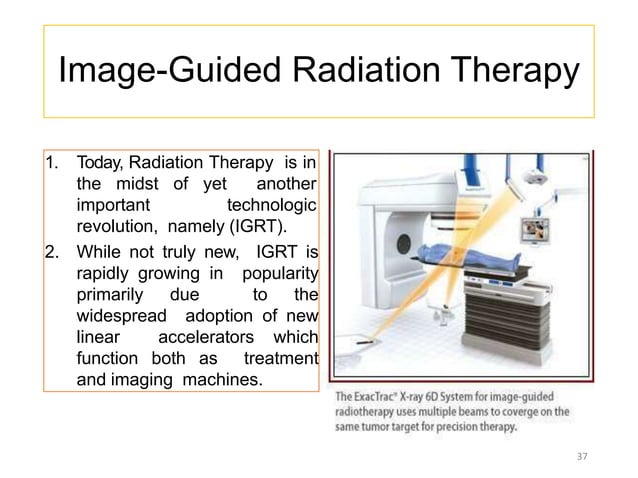 Image-Guided Radiation Therapy

1. Today, Radiation Therapy is in the midst of yet another important technologic revolution, namely (IGRT).
2. While not truly new, IGRT is rapidly growing in popularity primarily due to the widespread adoption of new linear accelerators which function both as treatment and imaging machines.

The ExacTrac® X-ray 6D System for image-guided radiotherapy uses multiple beams to coverge on the same tumor target for precision therapy.

37